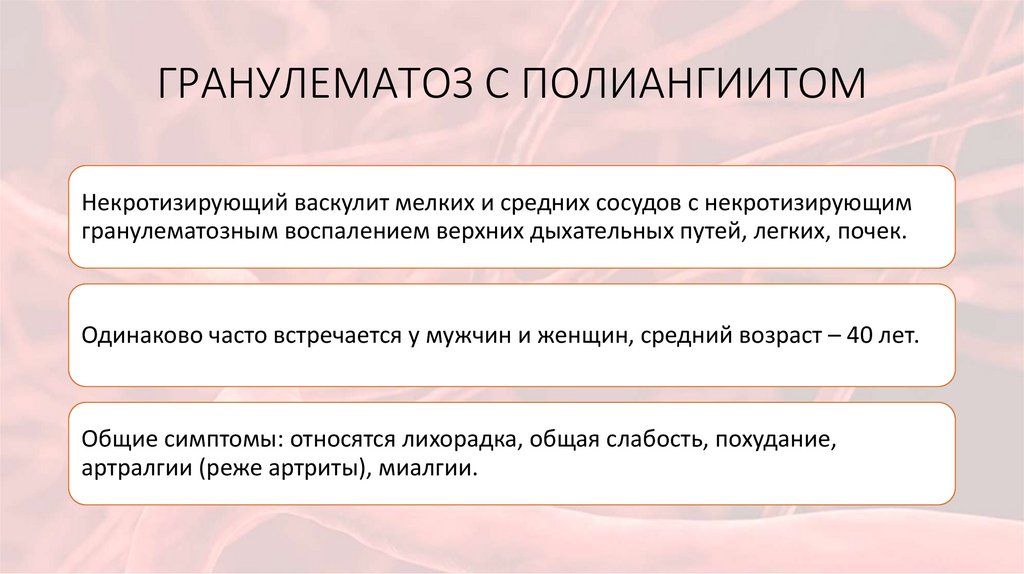 ГРАНУЛЕМАТОЗ С ПОЛИАНГИИТОМ

Некротизирующий васкулит мелких и средних сосудов с некротизирующим гранулематозным воспалением верхних дыхательных путей, легких, почек.

Одинаково часто встречается у мужчин и женщин, средний возраст – 40 лет.

Общие симптомы: относятся лихорадка, общая слабость, похудание, артралгии (реже артриты), миалгии.